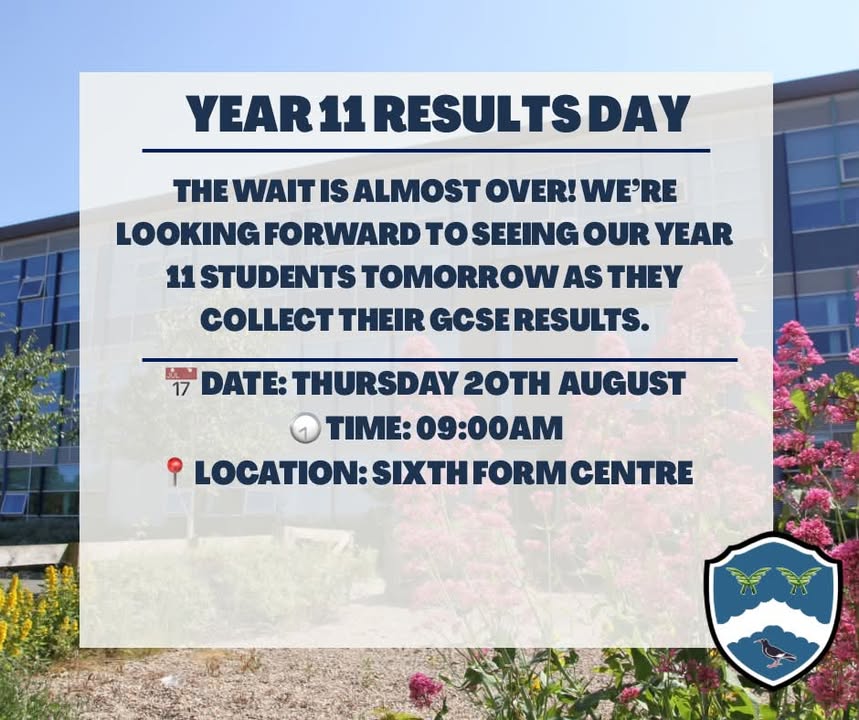 YEAR 11 RESULTS DAY

THE WAIT IS ALMOST OVER! WE'RE LOOKING FORWARD TO SEEING OUR YEAR 11 STUDENTS TOMORROW AS THEY COLLECT THEIR GCSE RESULTS.

17 DATE: THURSDAY 20TH AUGUST
TIME: 09:00AM
LOCATION: SIXTH FORM CENTRE